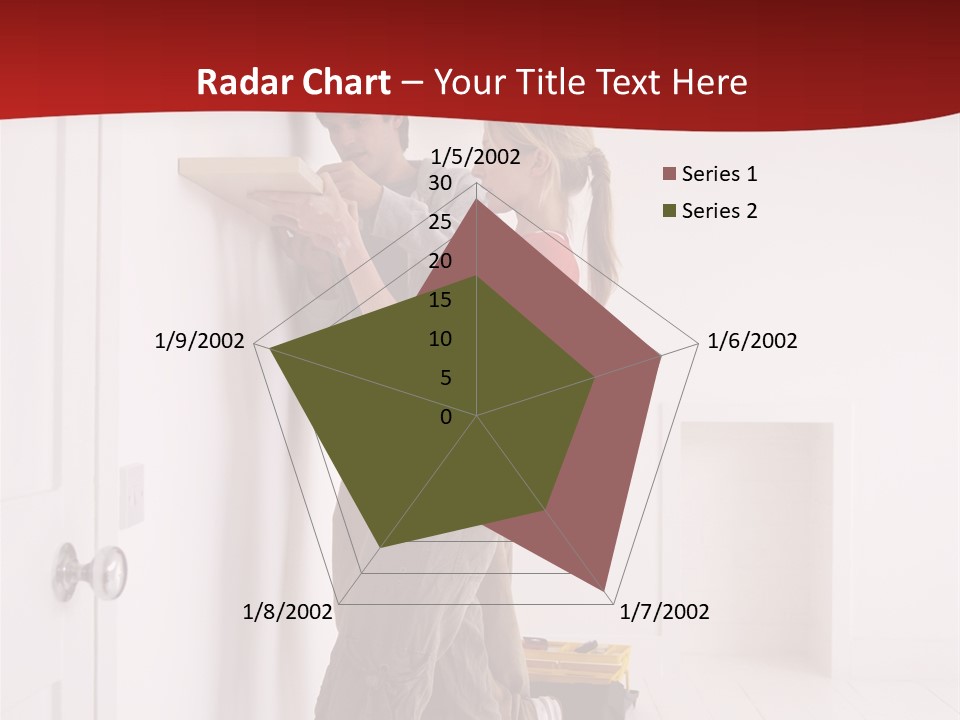 Radar Chart – Your Title Text Here

1/5/2002
30
25
20
15
10
5
0
1/6/2002
1/7/2002
1/8/2002
1/9/2002

Series 1
Series 2